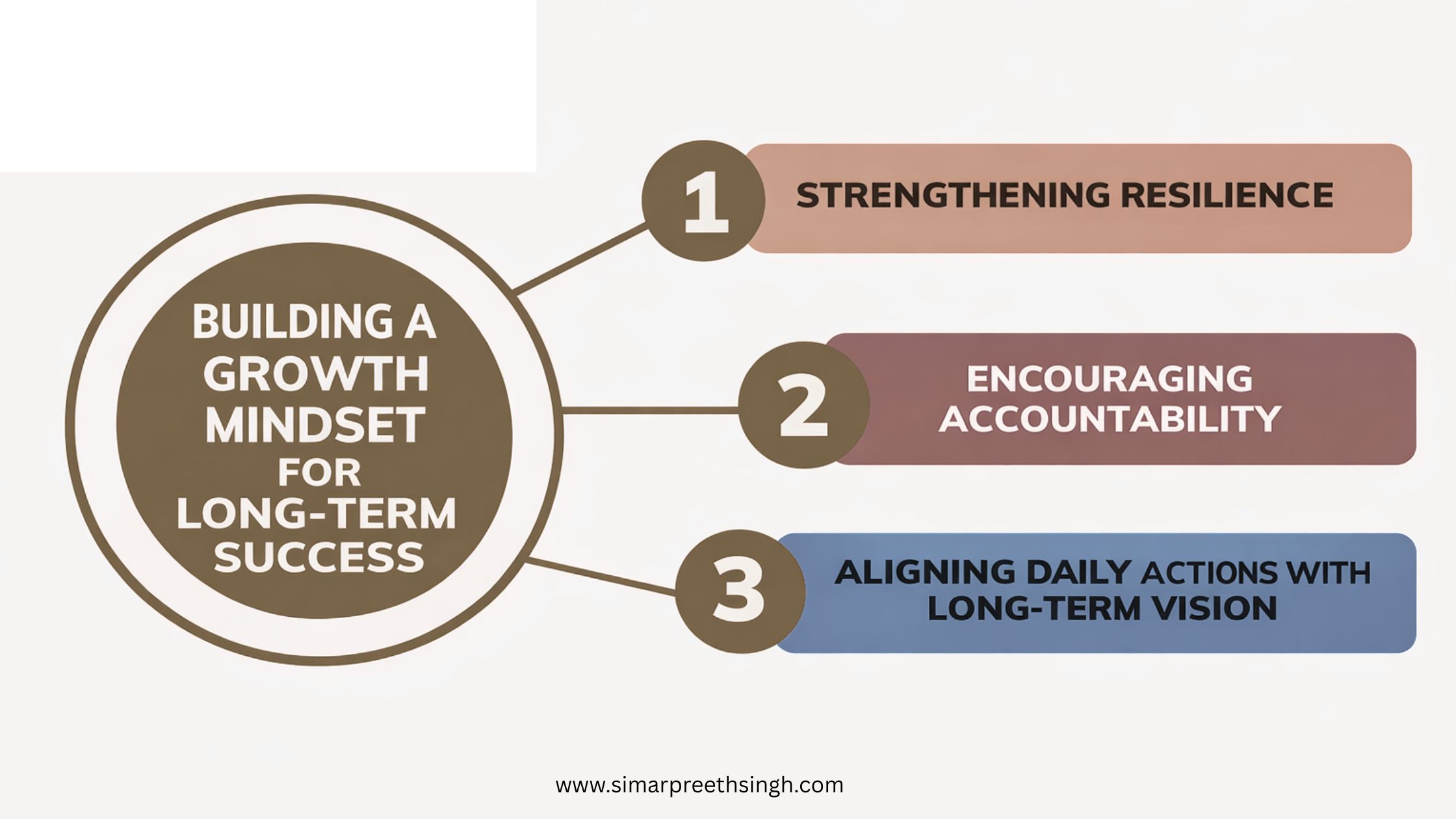 BUILDING A GROWTH MINDSET FOR LONG-TERM SUCCESS

1 STRENGTHENING RESILIENCE

2 ENCOURAGING ACCOUNTABILITY

3 ALIGNING DAILY ACTIONS WITH LONG-TERM VISION

www.simarpreethsingh.com